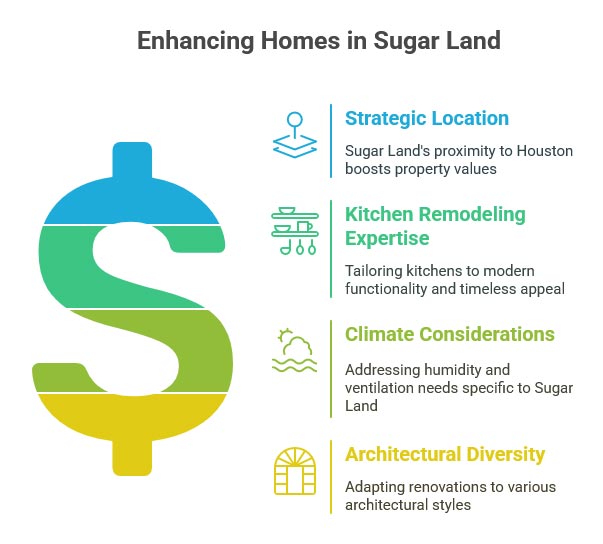 Enhancing Homes in Sugar Land

Strategic Location

Sugar Land's proximity to Houston boosts property values

Kitchen Remodeling Expertise

Tailoring kitchens to modern functionality and timeless appeal

Climate Considerations

Addressing humidity and ventilation needs specific to Sugar Land

Architectural Diversity

Adapting renovations to various architectural styles